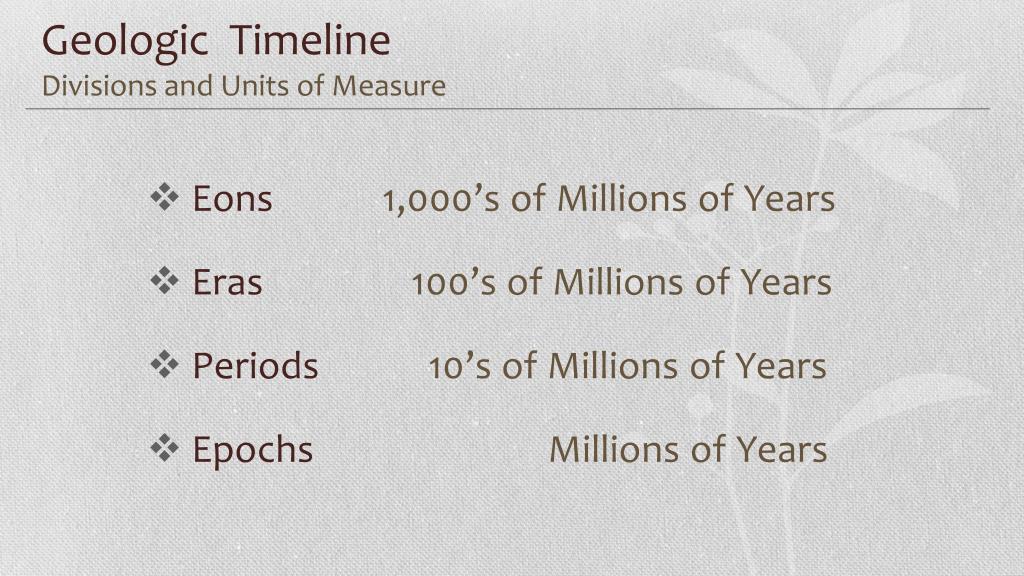 Geologic Timeline
Divisions and Units of Measure

❖ Eons 1,000’s of Millions of Years

❖ Eras 100’s of Millions of Years

❖ Periods 10’s of Millions of Years

❖ Epochs Millions of Years